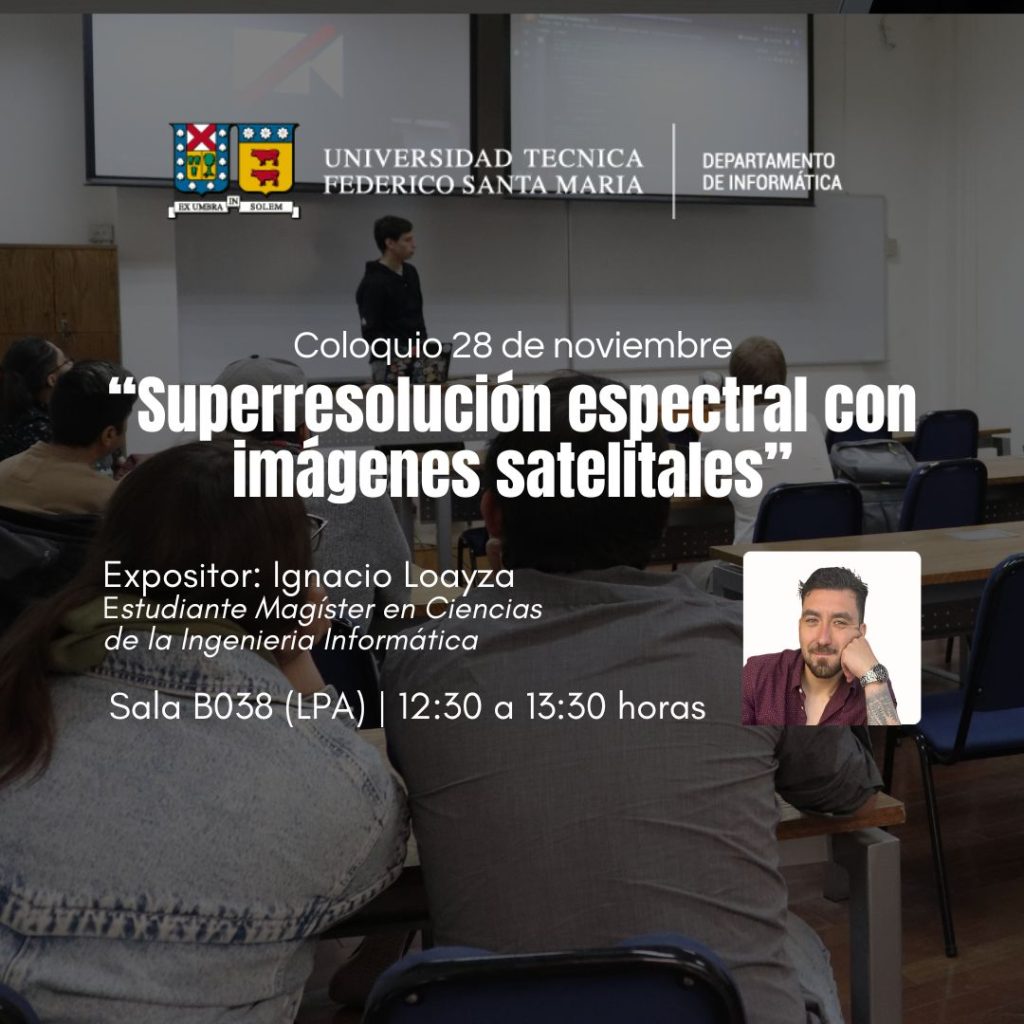 EX UMBRA IN SOLEM

UNIVERSIDAD TECNICA FEDERICO SANTA MARIA

DEPARTAMENTO DE INFORMÁTICA

Coloquio 28 de noviembre

“Superresolución espectral con imágenes satelitales”

Expositor: Ignacio Loayza
Estudiante Magíster en Ciencias de la Ingenieria Informática

Sala B038 (LPA) | 12:30 a 13:30 horas